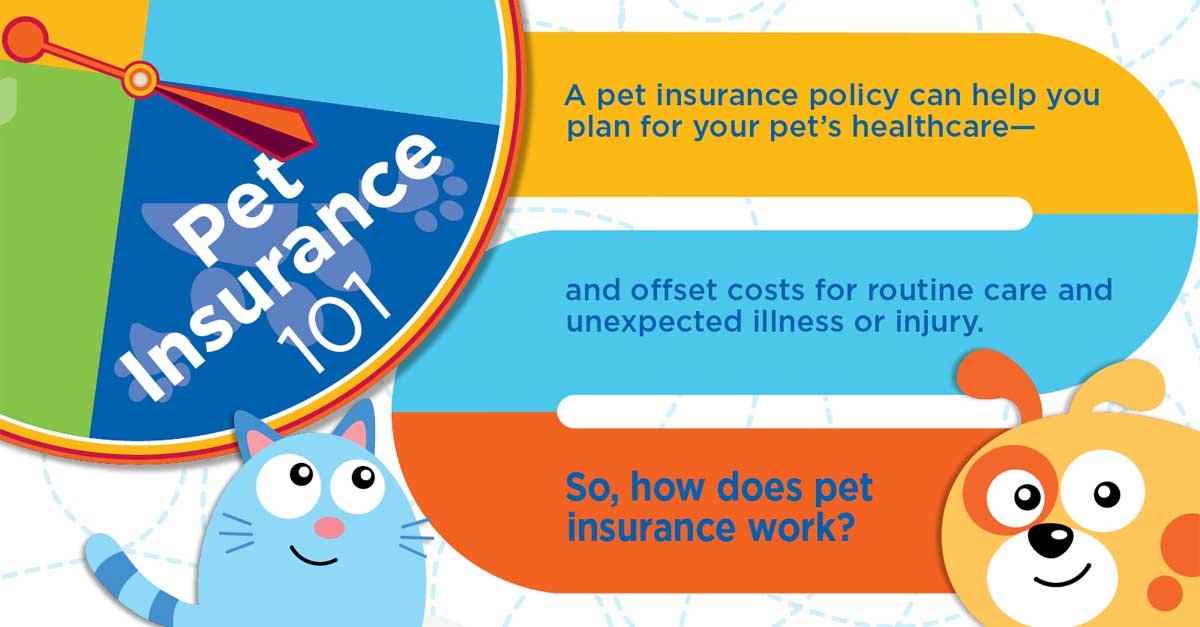 Pet Insurance 101

A pet insurance policy can help you plan for your pet's healthcare—

and offset costs for routine care and unexpected illness or injury.

So, how does pet insurance work?